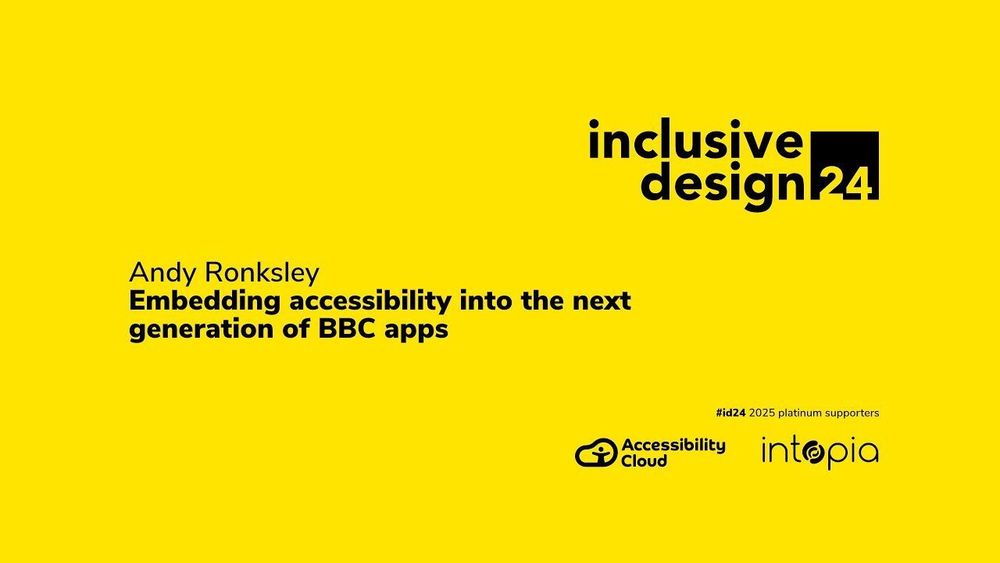 inclusive design 24

Andy Ronksley
Embedding accessibility into the next generation of BBC apps

#id24 2025 platinum supporters

Accessibility Cloud

intopia